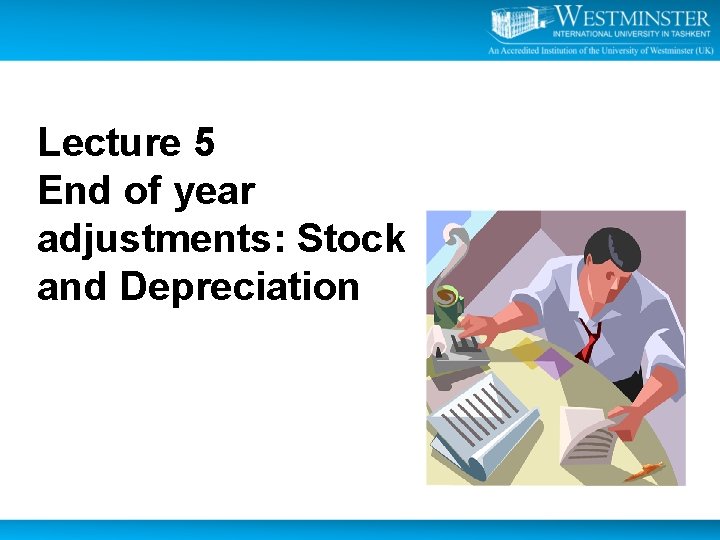 WESTMINSTER
INTERNATIONAL UNIVERSITY IN TASHKENT
An Accredited Institution of the University of Westminster (UK)

Lecture 5
End of year adjustments: Stock and Depreciation